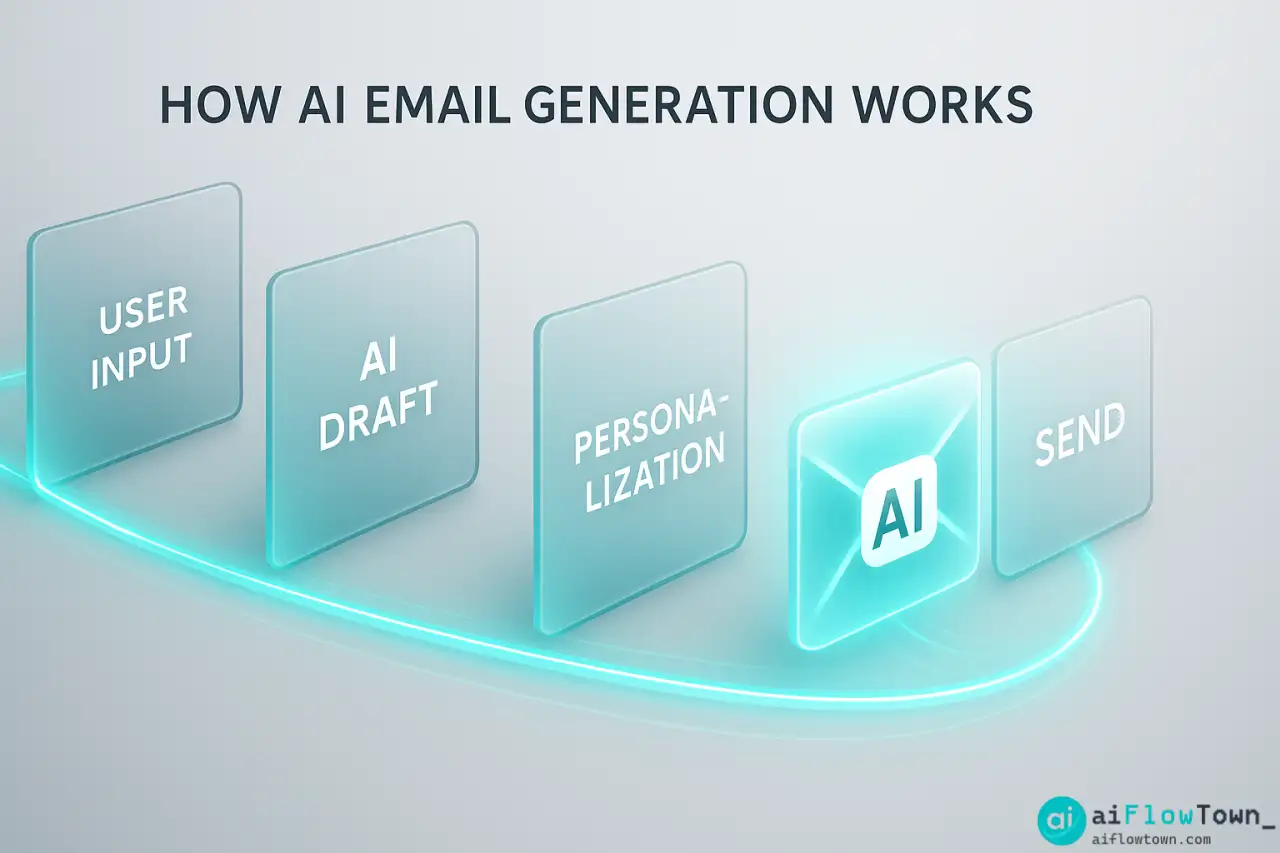 HOW AI EMAIL GENERATION WORKS

USER INPUT

AI DRAFT

PERSONALIZATION

AI

SEND

ai aiFlowTown_
aiflowtown.com